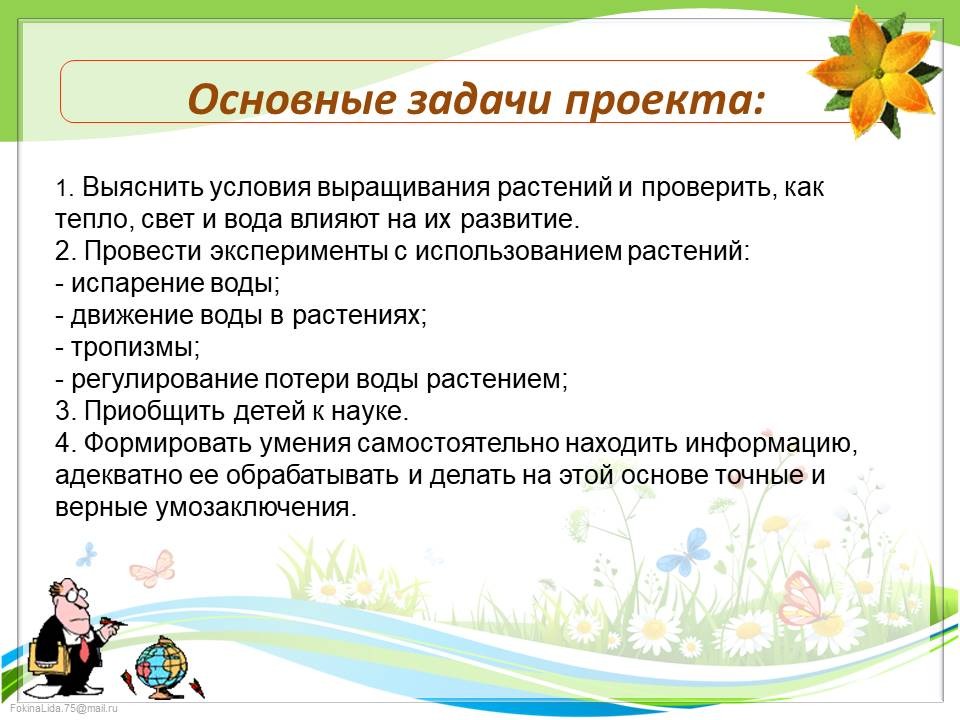 Основные задачи проекта:

1. Выяснить условия выращивания растений и проверить, как тепло, свет и вода влияют на их развитие.
2. Провести эксперименты с использованием растений:
- испарение воды;
- движение воды в растениях;
- тропизмы;
- регулирование потери воды растением;
3. Приобщить детей к науке.
4. Формировать умения самостоятельно находить информацию, адекватно ее обрабатывать и делать на этой основе точные и верные умозаключения.

FokinaLida.75@mail.ru